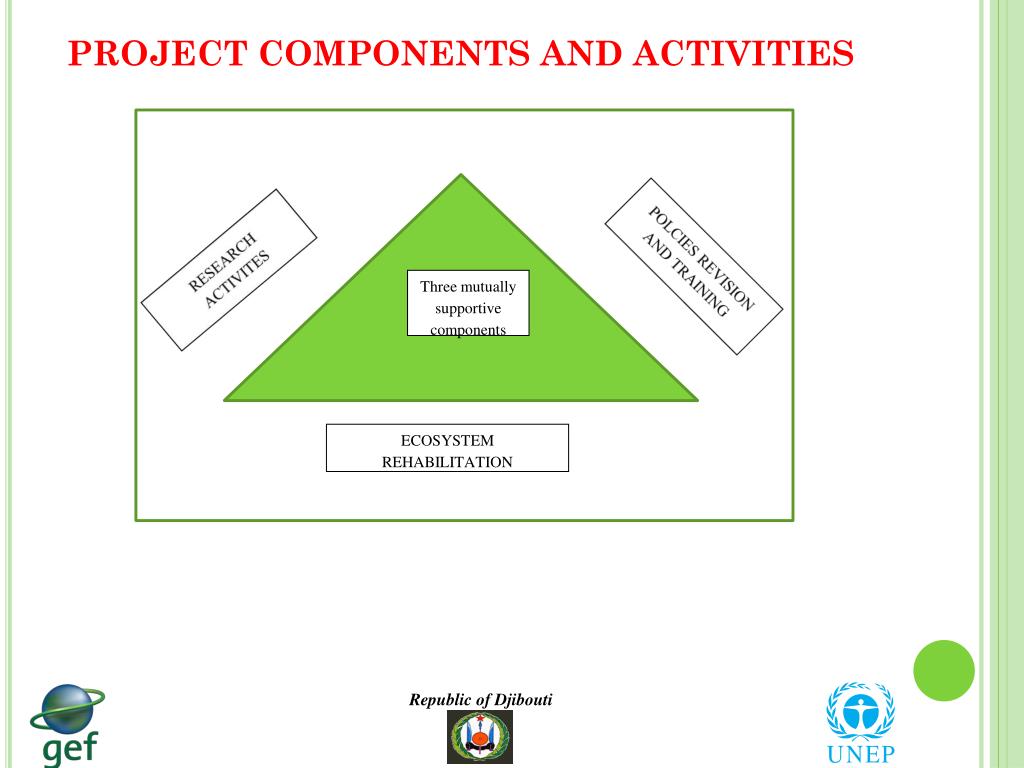 PROJECT COMPONENTS AND ACTIVITIES

RESEARCH ACTIVITES

Three mutually supportive components

POLCIES REVISION AND TRAINING

ECOSYSTEM REHABILITATION

gef

Republic of Djibouti

UNEP